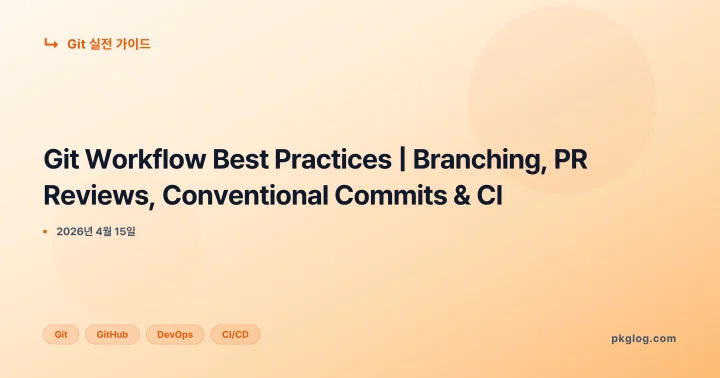 ↳ Git 실전 가이드

Git Workflow Best Practices | Branching, PR Reviews, Conventional Commits & CI

• 2026년 4월 15일

Git GitHub DevOps CI/CD

pkglog.com